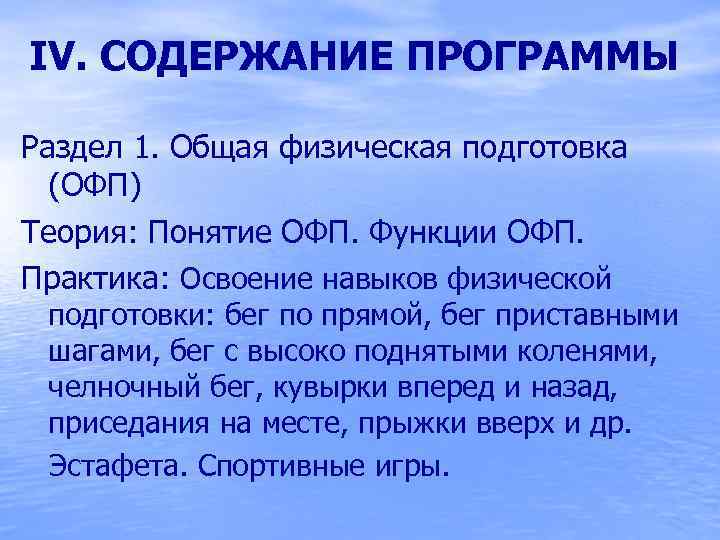 IV. СОДЕРЖАНИЕ ПРОГРАММЫ

Раздел 1. Общая физическая подготовка (ОФП)

Теория: Понятие ОФП. Функции ОФП.

Практика: Освоение навыков физической подготовки: бег по прямой, бег приставными шагами, бег с высоко поднятыми коленями, челночный бег, кувырки вперед и назад, приседания на месте, прыжки вверх и др.

Эстафета. Спортивные игры.